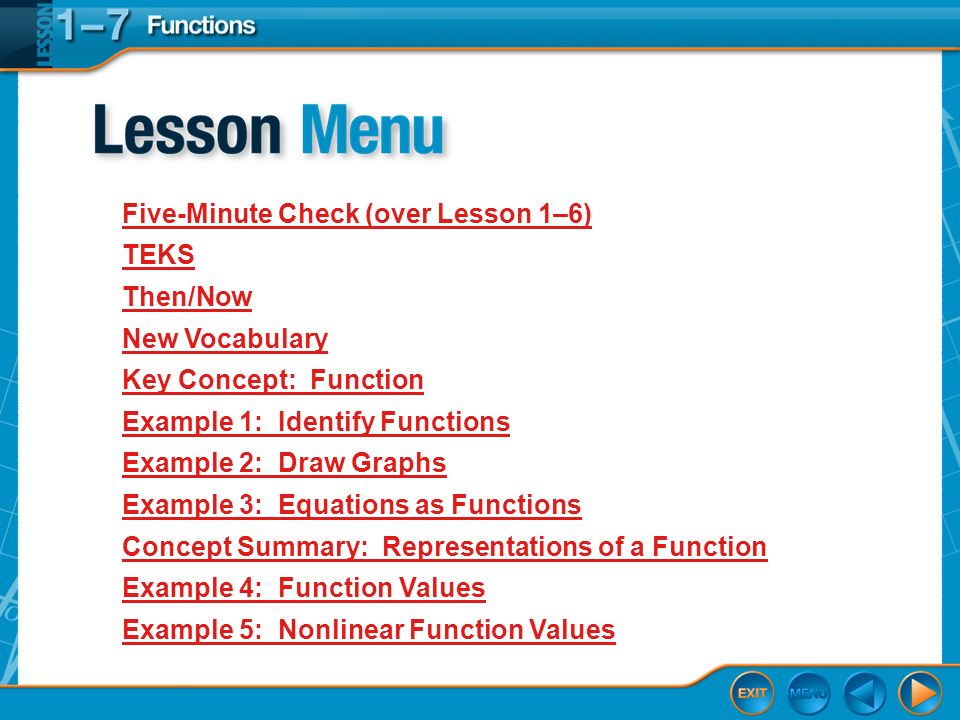 LESSON 1–7 Functions

Lesson Menu

Five-Minute Check (over Lesson 1–6)
TEKS
Then/Now
New Vocabulary
Key Concept: Function
Example 1: Identify Functions
Example 2: Draw Graphs
Example 3: Equations as Functions
Concept Summary: Representations of a Function
Example 4: Function Values
Example 5: Nonlinear Function Values

EXIT MENU